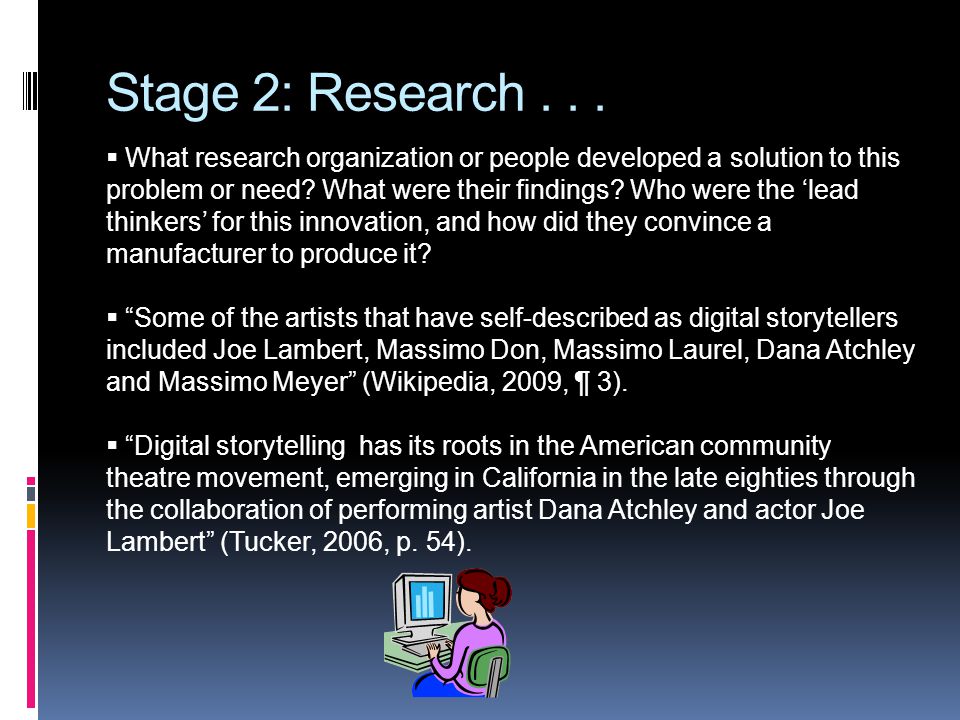 Stage 2: Research . . .

▪ What research organization or people developed a solution to this problem or need? What were their findings? Who were the ‘lead thinkers’ for this innovation, and how did they convince a manufacturer to produce it?

▪ “Some of the artists that have self-described as digital storytellers included Joe Lambert, Massimo Don, Massimo Laurel, Dana Atchley and Massimo Meyer” (Wikipedia, 2009, ¶ 3).

▪ “Digital storytelling  has its roots in the American community theatre movement, emerging in California in the late eighties through the collaboration of performing artist Dana Atchley and actor Joe Lambert” (Tucker, 2006, p. 54).